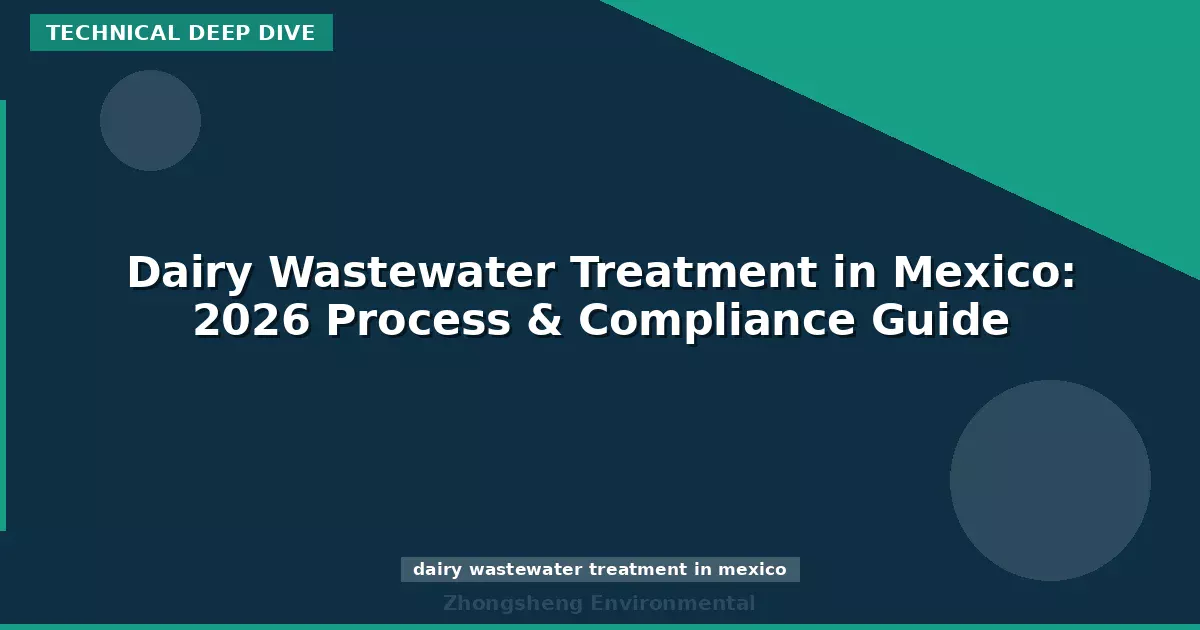 TECHNICAL DEEP DIVE

Dairy Wastewater Treatment in Mexico: 2026 Process & Compliance Guide

dairy wastewater treatment in mexico

Zhongsheng Environmental